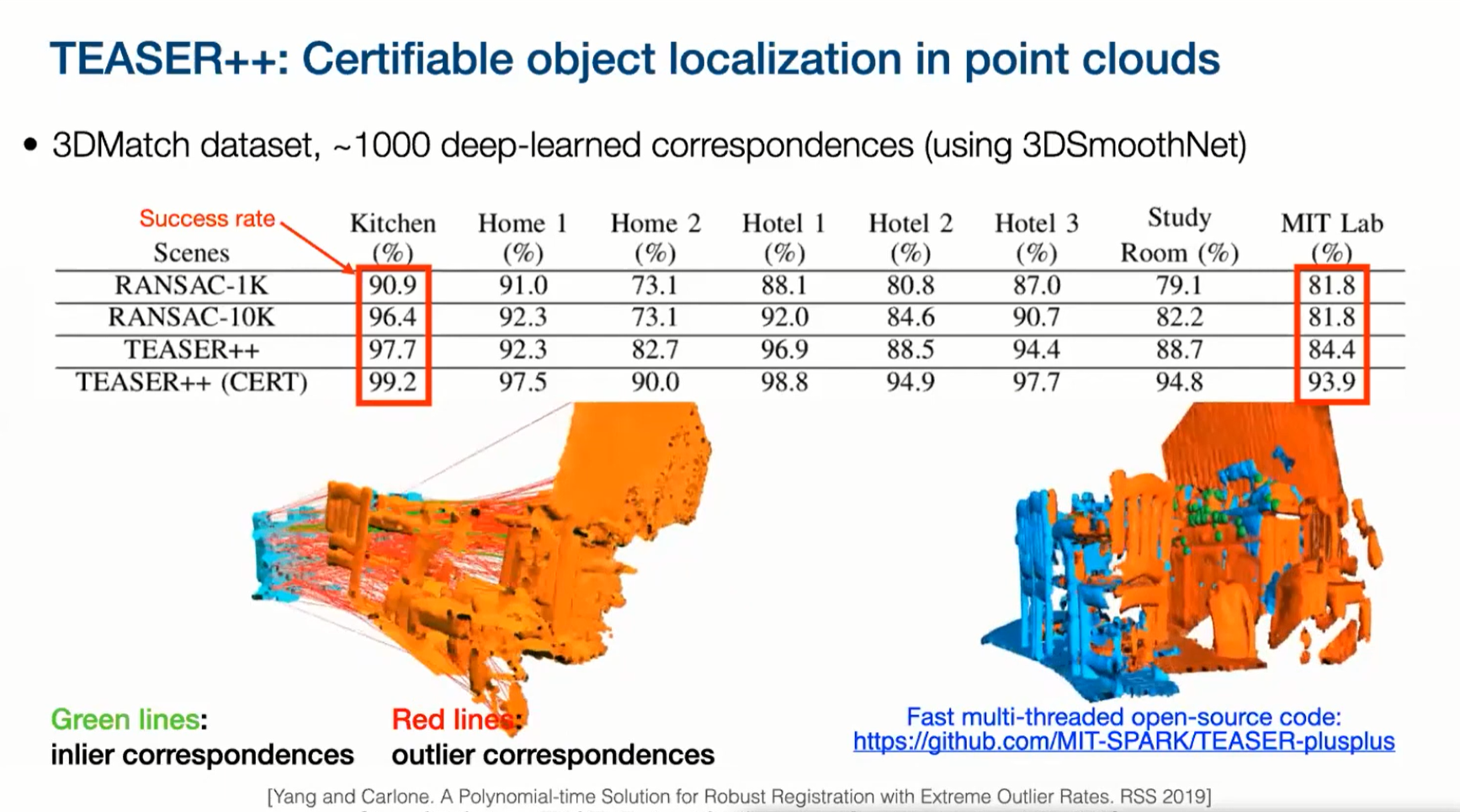 TEASER++: Certifiable object localization in point clouds

• 3DMatch dataset, ~1000 deep-learned correspondences (using 3DSmoothNet)

Success rate

| Scenes | Kitchen (%) | Home 1 (%) | Home 2 (%) | Hotel 1 (%) | Hotel 2 (%) | Hotel 3 (%) | Study Room (%) | MIT Lab (%) |
|---|---|---|---|---|---|---|---|---|
| RANSAC-1K | 90.9 | 91.0 | 73.1 | 88.1 | 80.8 | 87.0 | 79.1 | 81.8 |
| RANSAC-10K | 96.4 | 92.3 | 73.1 | 92.0 | 84.6 | 90.7 | 82.2 | 81.8 |
| TEASER++ | 97.7 | 92.3 | 82.7 | 96.9 | 88.5 | 94.4 | 88.7 | 84.4 |
| TEASER++ (CERT) | 99.2 | 97.5 | 90.0 | 98.8 | 94.9 | 97.7 | 94.8 | 93.9 |

Green lines: inlier correspondences

Red lines: outlier correspondences

Fast multi-threaded open-source code: https://github.com/MIT-SPARK/TEASER-plusplus

[Yang and Carlone. A Polynomial-time Solution for Robust Registration with Extreme Outlier Rates. RSS 2019]